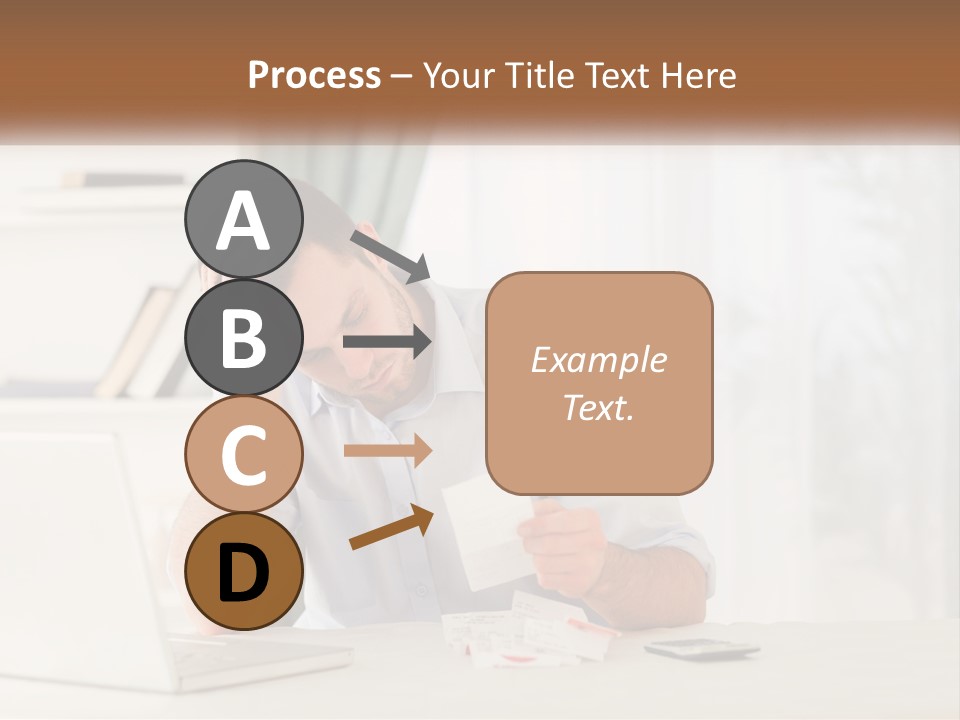 Process – Your Title Text Here

A

B

C

D

Example Text.